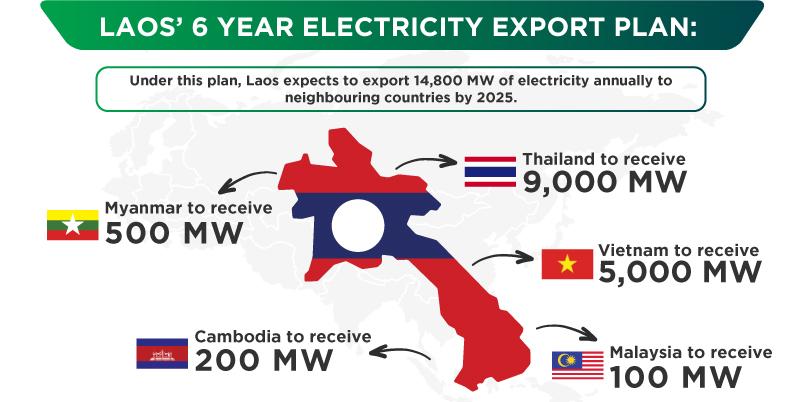 LAOS' 6 YEAR ELECTRICITY EXPORT PLAN:

Under this plan, Laos expects to export 14,800 MW of electricity annually to neighbouring countries by 2025.

Thailand to receive
9,000 MW

Myanmar to receive
500 MW

Vietnam to receive
5,000 MW

Cambodia to receive
200 MW

Malaysia to receive
100 MW